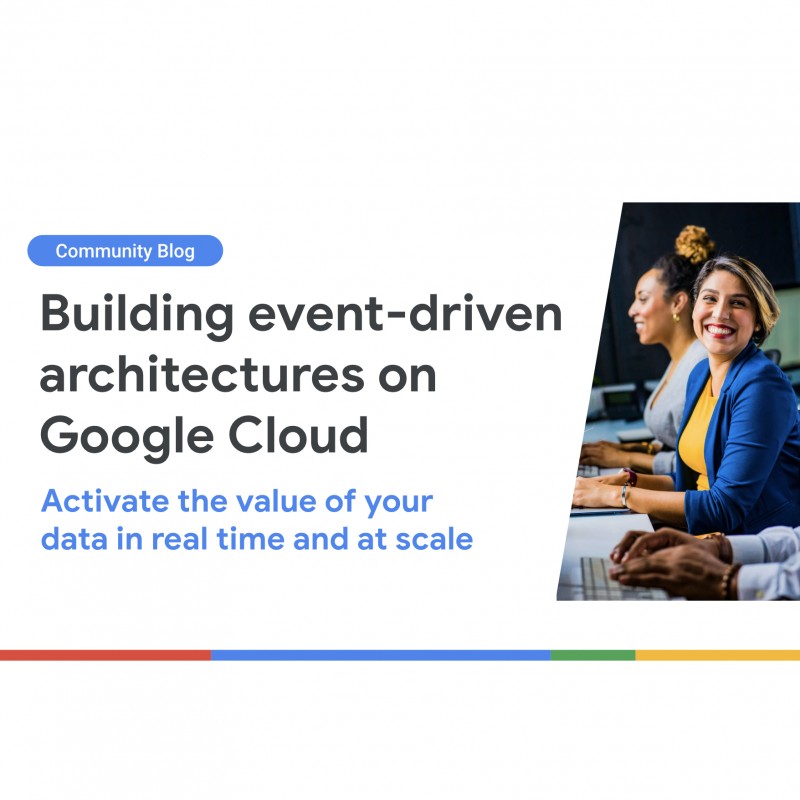 Community Blog

Building event-driven architectures on Google Cloud

Activate the value of your data in real time and at scale